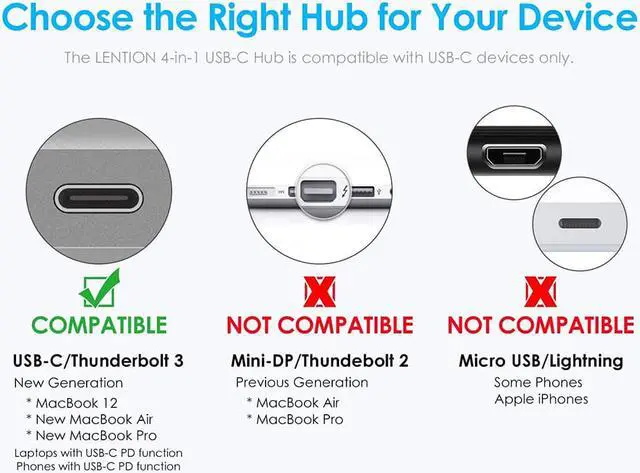 Choose the Right Hub for Your Device

The LENTION 4-in-1 USB-C Hub is compatible with USB-C devices only.

COMPATIBLE

USB-C/Thunderbolt 3
New Generation
* MacBook 12
* New MacBook Air
* New MacBook Pro
Laptops with USB-C PD function
Phones with USB-C PD function

NOT COMPATIBLE

Mini-DP/Thundebolt 2
Previous Generation
* MacBook Air
* MacBook Pro

NOT COMPATIBLE

Micro USB/Lightning
Some Phones
Apple iPhones